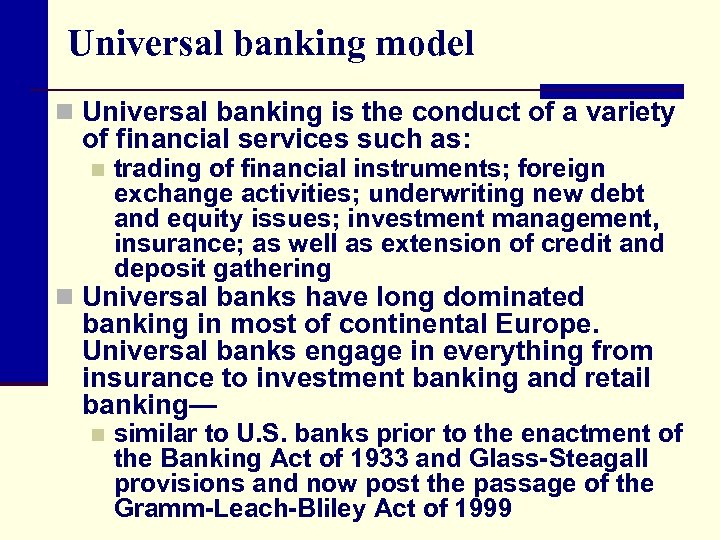 Universal banking model

Universal banking is the conduct of a variety of financial services such as:

trading of financial instruments; foreign exchange activities; underwriting new debt and equity issues; investment management, insurance; as well as extension of credit and deposit gathering

Universal banks have long dominated banking in most of continental Europe. Universal banks engage in everything from insurance to investment banking and retail banking—

similar to U.S. banks prior to the enactment of the Banking Act of 1933 and Glass-Steagall provisions and now post the passage of the Gramm-Leach-Bliley Act of 1999